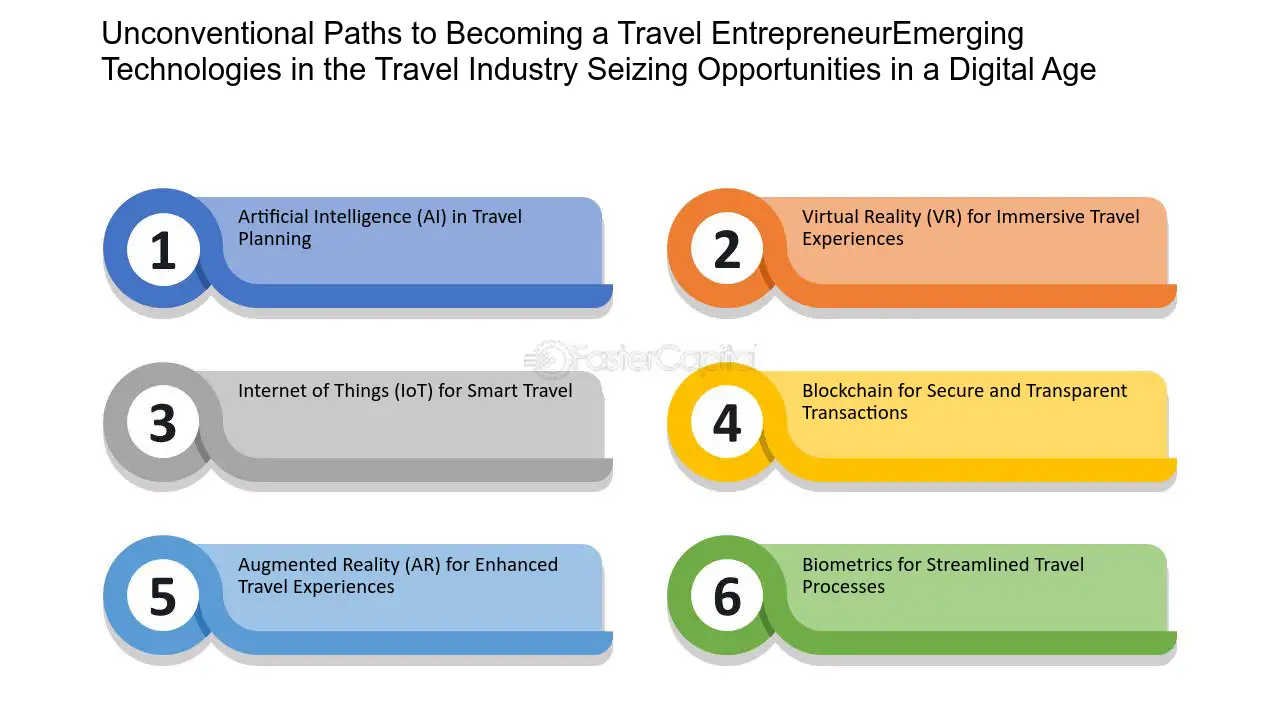 Unconventional Paths to Becoming a Travel EntrepreneurEmerging Technologies in the Travel Industry Seizing Opportunities in a Digital Age

1
Artificial Intelligence (AI) in Travel Planning

2
Virtual Reality (VR) for Immersive Travel Experiences

FasterCapital

3
Internet of Things (IoT) for Smart Travel

4
Blockchain for Secure and Transparent Transactions

5
Augmented Reality (AR) for Enhanced Travel Experiences

6
Biometrics for Streamlined Travel Processes